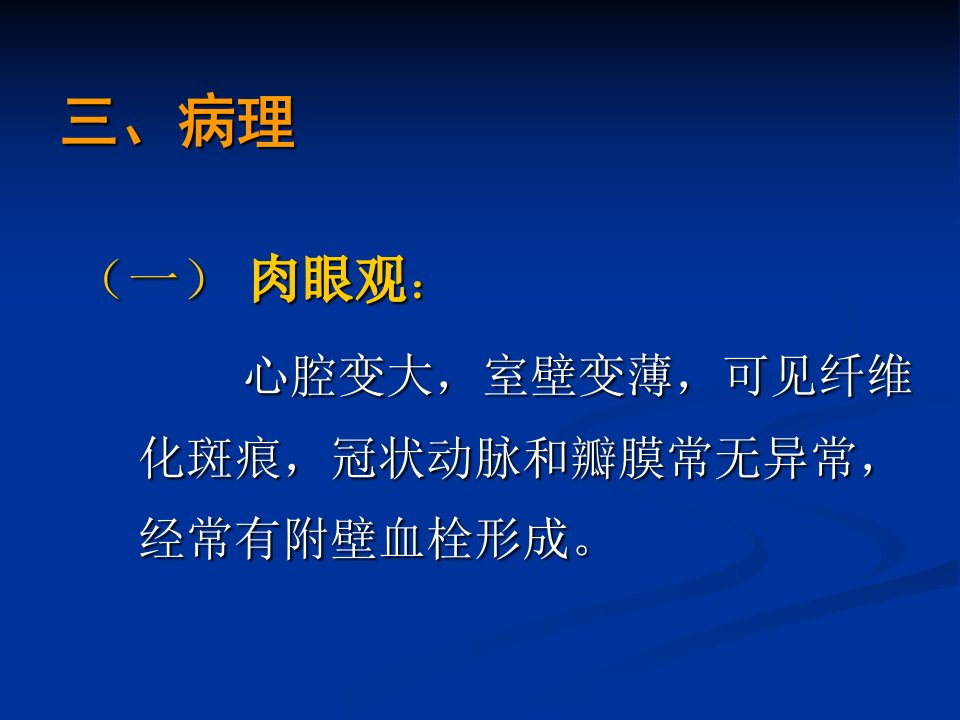 三、病理

（一） 肉眼观：

心腔变大，室壁变薄，可见纤维化斑痕，冠状动脉和瓣膜常无异常，经常有附壁血栓形成。